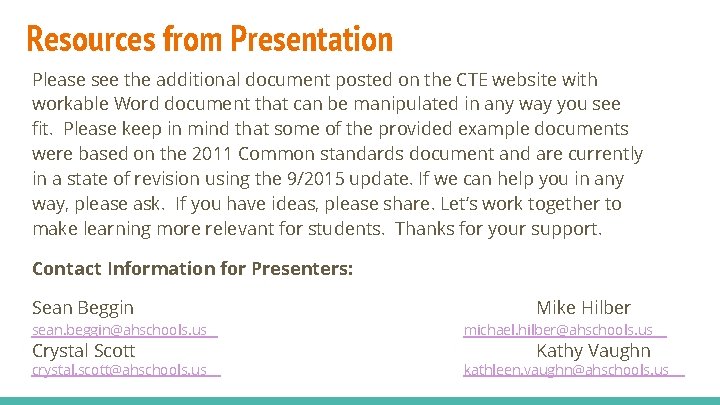 Resources from Presentation

Please see the additional document posted on the CTE website with workable Word document that can be manipulated in any way you see fit. Please keep in mind that some of the provided example documents were based on the 2011 Common standards document and are currently in a state of revision using the 9/2015 update. If we can help you in any way, please ask. If you have ideas, please share. Let's work together to make learning more relevant for students. Thanks for your support.

Contact Information for Presenters:

Sean Beggin
sean.beggin@ahschools.us
Crystal Scott
crystal.scott@ahschools.us

Mike Hilber
michael.hilber@ahschools.us
Kathy Vaughn
kathleen.vaughn@ahschools.us